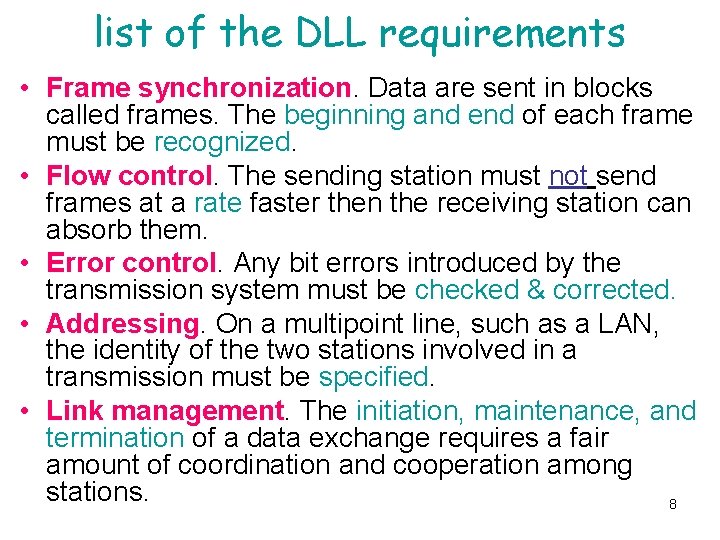 list of the DLL requirements

• Frame synchronization. Data are sent in blocks called frames. The beginning and end of each frame must be recognized.

• Flow control. The sending station must not send frames at a rate faster then the receiving station can absorb them.

• Error control. Any bit errors introduced by the transmission system must be checked & corrected.

• Addressing. On a multipoint line, such as a LAN, the identity of the two stations involved in a transmission must be specified.

• Link management. The initiation, maintenance, and termination of a data exchange requires a fair amount of coordination and cooperation among stations.

8